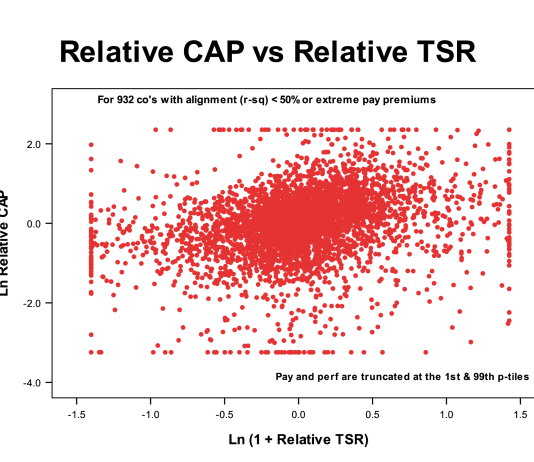 Relative CAP vs Relative TSR

For 932 co's with alignment (r-sq) < 50% or extreme pay premiums

Ln Relative CAP

2.0

0.0

-2.0

-4.0

Pay and perf are truncated at the 1st & 99th p-tiles

-1.5 -1.0 -0.5 0.0 0.5 1.0 1.5

Ln (1 + Relative TSR)